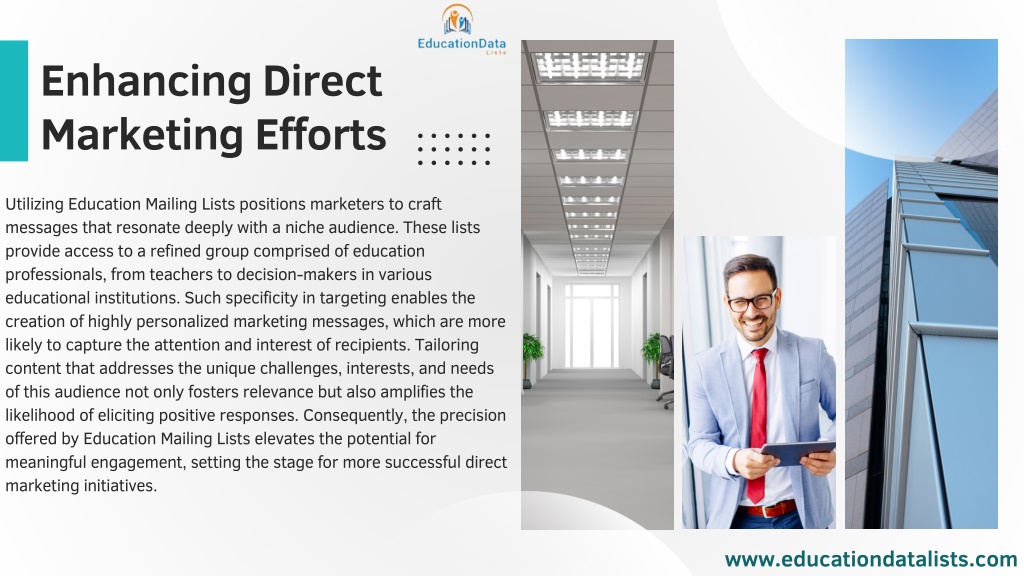 EducationData
Lists

Enhancing Direct Marketing Efforts

Utilizing Education Mailing Lists positions marketers to craft messages that resonate deeply with a niche audience. These lists provide access to a refined group comprised of education professionals, from teachers to decision-makers in various educational institutions. Such specificity in targeting enables the creation of highly personalized marketing messages, which are more likely to capture the attention and interest of recipients. Tailoring content that addresses the unique challenges, interests, and needs of this audience not only fosters relevance but also amplifies the likelihood of eliciting positive responses. Consequently, the precision offered by Education Mailing Lists elevates the potential for meaningful engagement, setting the stage for more successful direct marketing initiatives.

www.educationdatalists.com